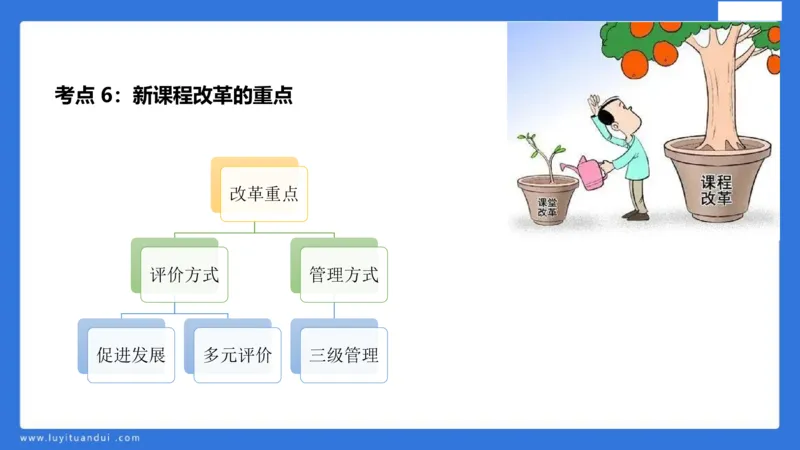 考点 6：新课程改革的重点

改革重点

评价方式

管理方式

促进发展

多元评价

三级管理

课堂改革

课程改革

www.luyituandui.com